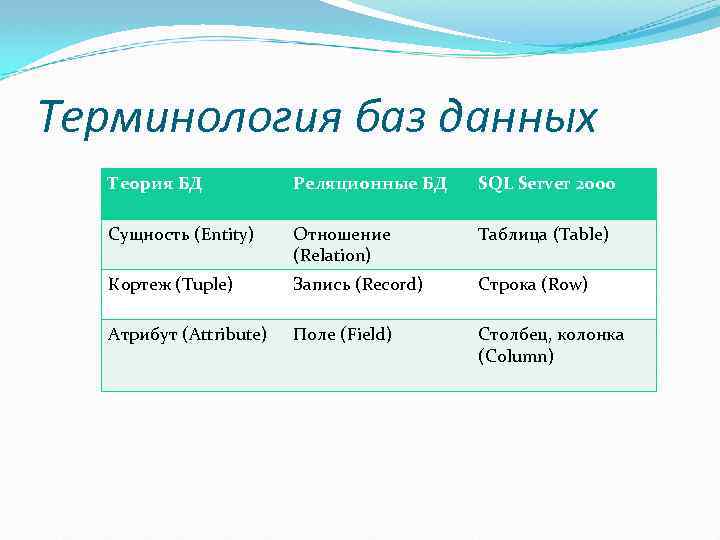 Терминология баз данных

| Теория БД | Реляционные БД | SQL Server 2000 |
|---|---|---|
| Сущность (Entity) | Отношение (Relation) | Таблица (Table) |
| Кортеж (Tuple) | Запись (Record) | Строка (Row) |
| Атрибут (Attribute) | Поле (Field) | Столбец, колонка (Column) |